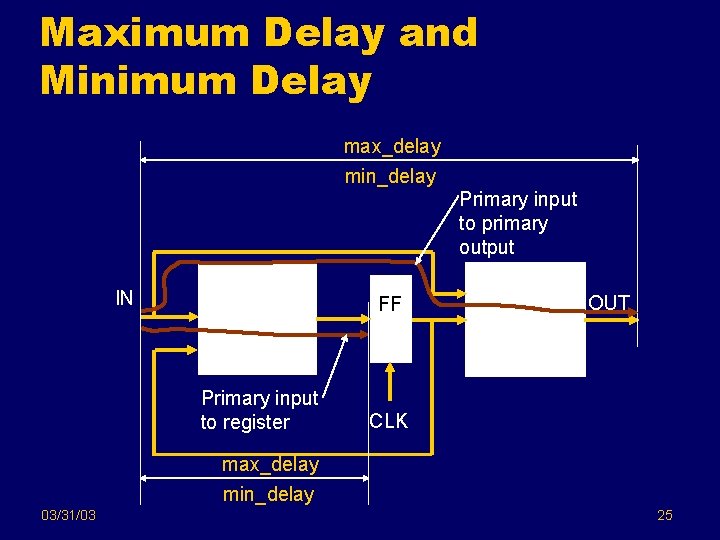 Maximum Delay and Minimum Delay

max_delay

min_delay

Primary input to primary output

IN

FF

OUT

Primary input to register

CLK

max_delay

min_delay

03/31/03

25